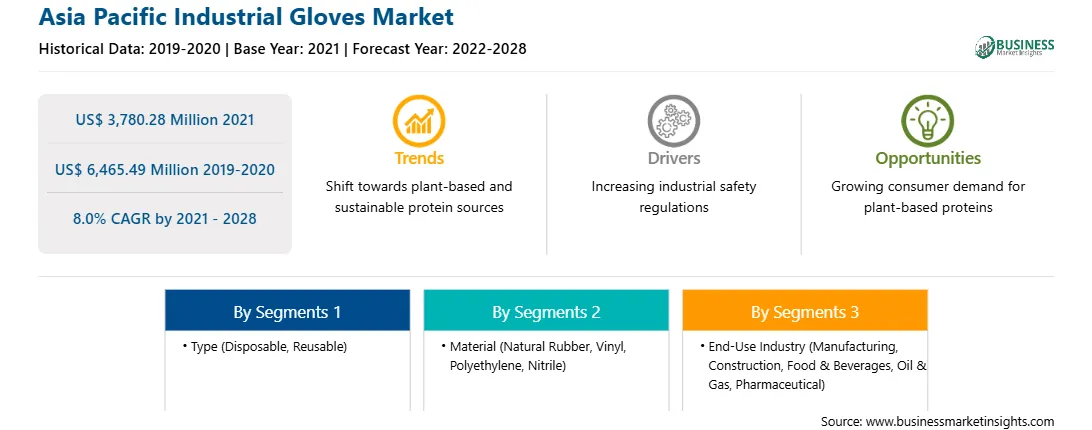 Asia Pacific Industrial Gloves Market

Historical Data: 2019-2020 | Base Year: 2021 | Forecast Year: 2022-2028

BUSINESS Market Insights

US$ 3,780.28 Million 2021

US$ 6,465.49 Million 2019-2020

8.0% CAGR by 2021 - 2028

Trends

Shift towards plant-based and sustainable protein sources

Drivers

Increasing industrial safety regulations

Opportunities

Growing consumer demand for plant-based proteins

By Segments 1

• Type (Disposable, Reusable)

By Segments 2

• Material (Natural Rubber, Vinyl, Polyethylene, Nitrile)

By Segments 3

• End-Use Industry (Manufacturing, Construction, Food & Beverages, Oil & Gas, Pharmaceutical)

Source: www.businessmarketinsights.com